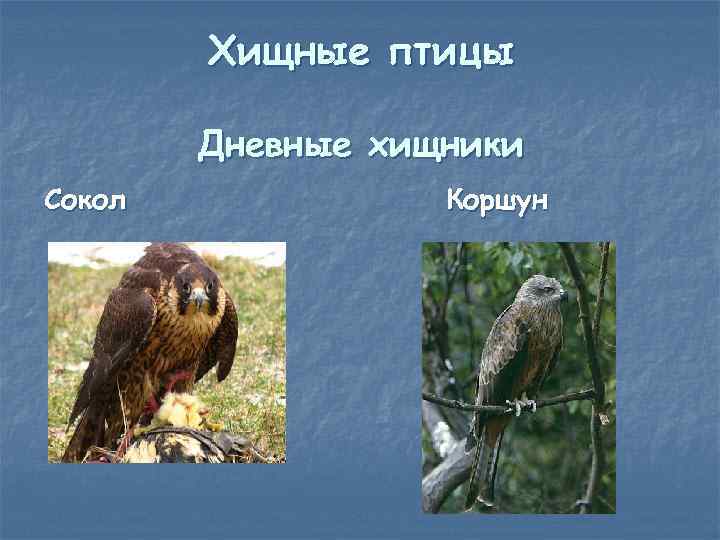 Хищные птицы

Дневные хищники

Сокол

Коршун